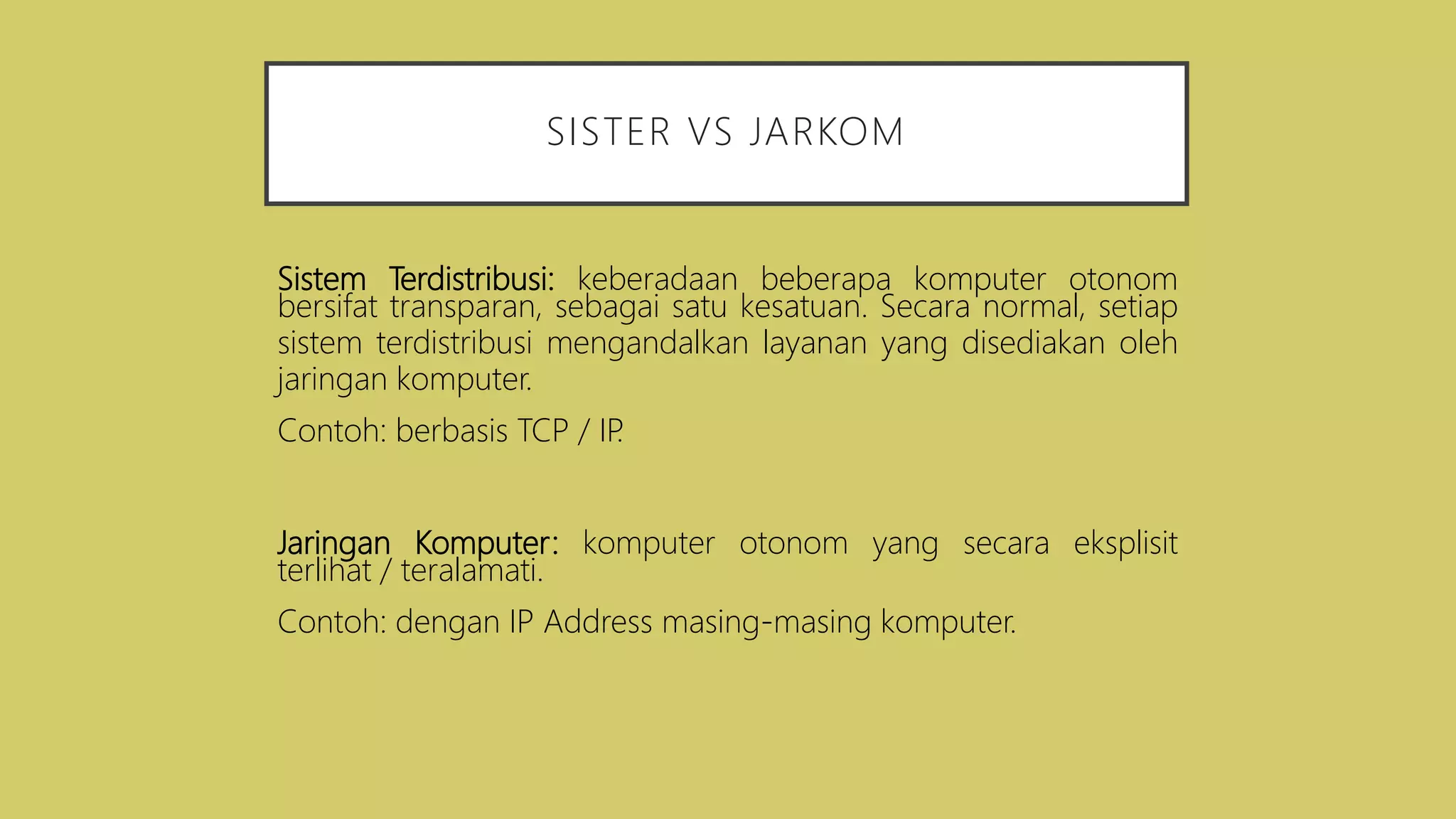 SISTER VS JARKOM

Sistem Terdistribusi: keberadaan beberapa komputer otonom bersifat transparan, sebagai satu kesatuan. Secara normal, setiap sistem terdistribusi mengandalkan layanan yang disediakan oleh jaringan komputer.

Contoh: berbasis TCP / IP.

Jaringan Komputer: komputer otonom yang secara eksplisit terlihat / teralamati.

Contoh: dengan IP Address masing-masing komputer.